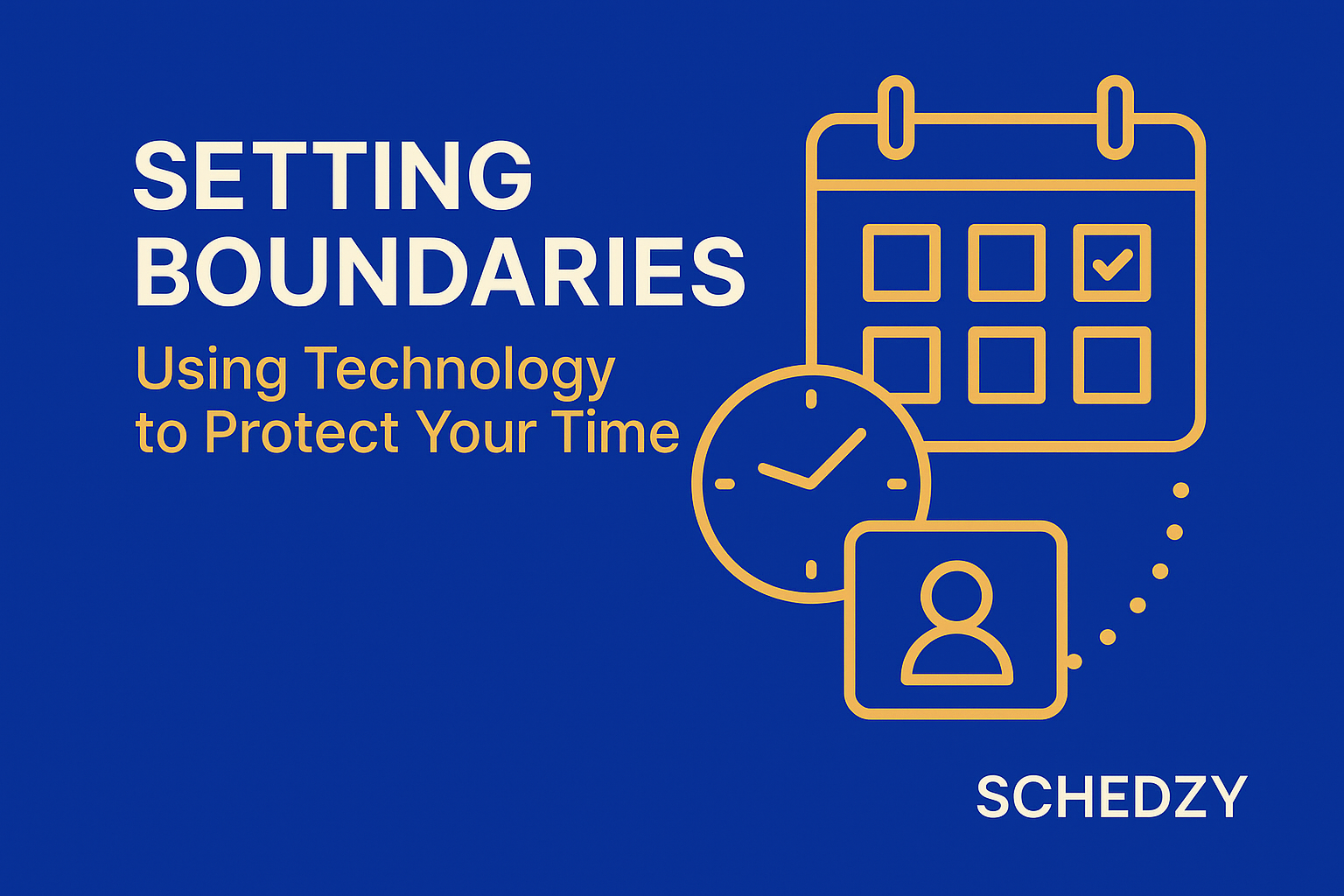 SETTING BOUNDARIES

Using Technology to Protect Your Time

SCHEDZY